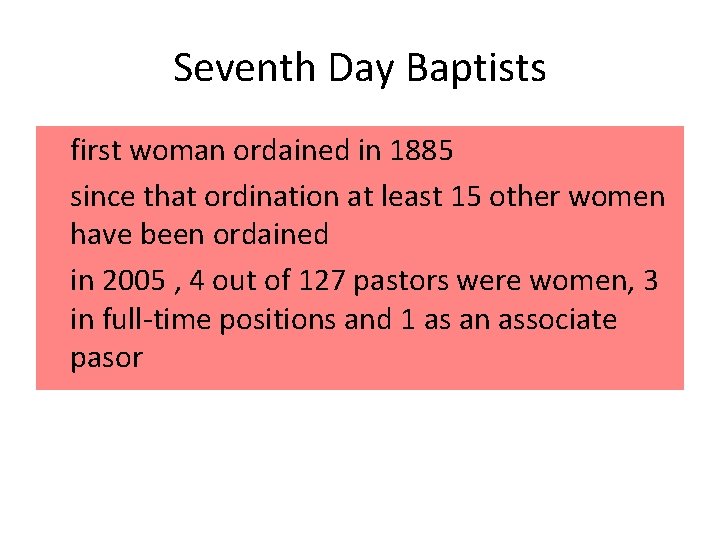 Seventh Day Baptists

first woman ordained in 1885

since that ordination at least 15 other women have been ordained

in 2005 , 4 out of 127 pastors were women, 3 in full-time positions and 1 as an associate pasor